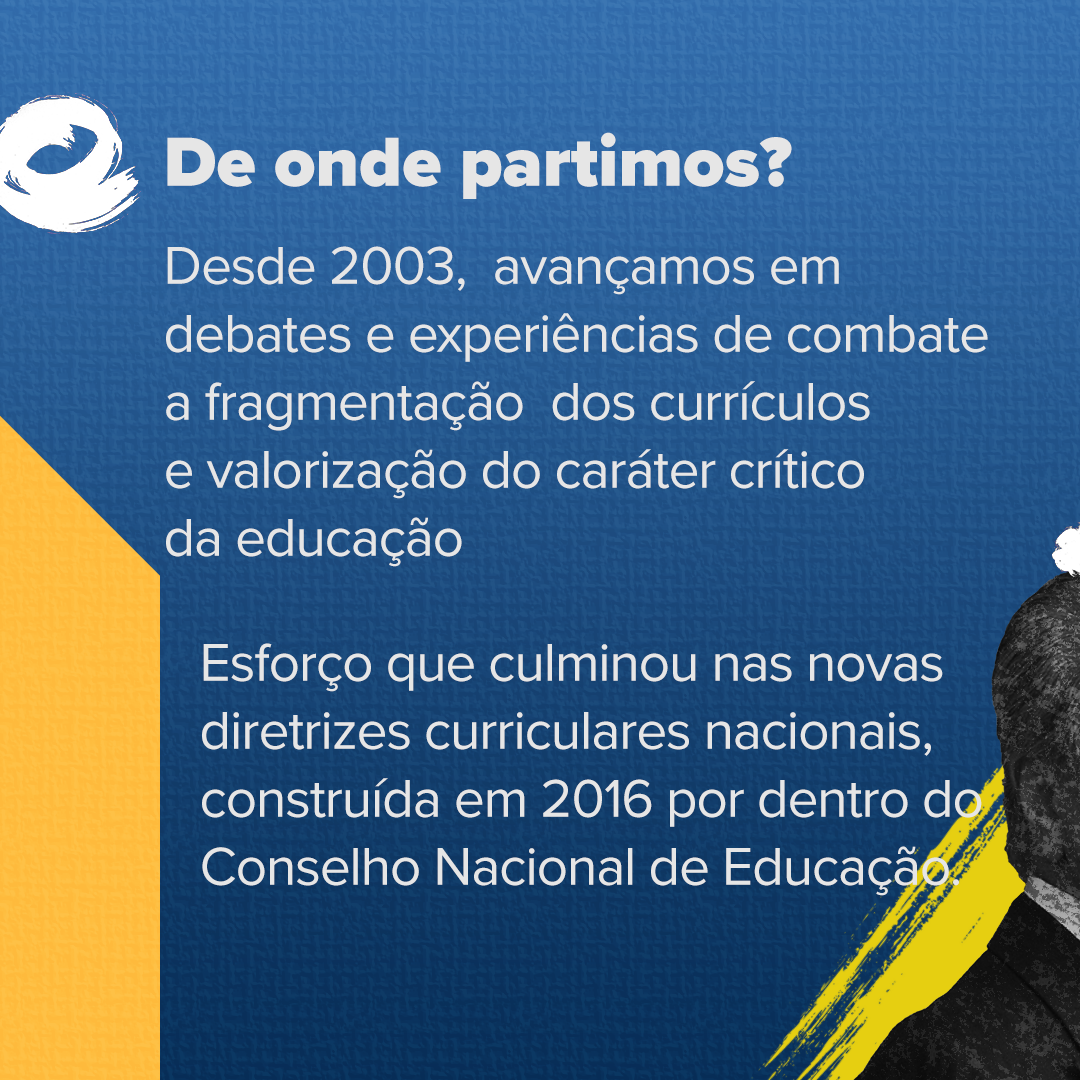 De onde partimos?

Desde 2003, avançamos em debates e experiências de combate a fragmentação dos currículos e valorização do caráter crítico da educação

Esforço que culminou nas novas diretrizes curriculares nacionais, construída em 2016 por dentro do Conselho Nacional de Educação.